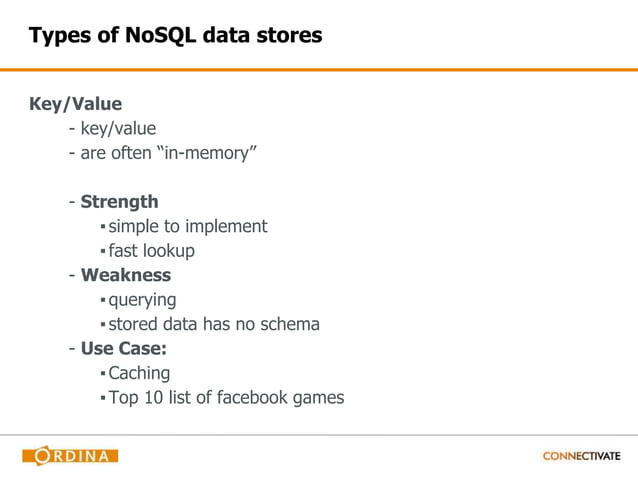 Types of NoSQL data stores

Key/Value
- key/value
- are often "in-memory"

- Strength
▪ simple to implement
▪ fast lookup
- Weakness
▪ querying
▪ stored data has no schema
- Use Case:
▪ Caching
▪ Top 10 list of facebook games

ORDINA

CONNECTIVATE